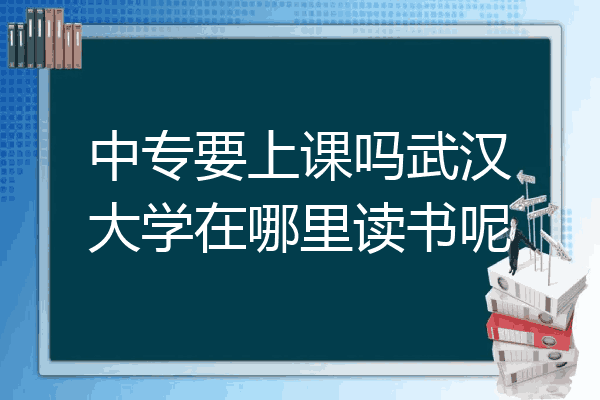 中专要上课吗武汉大学在哪里读书呢